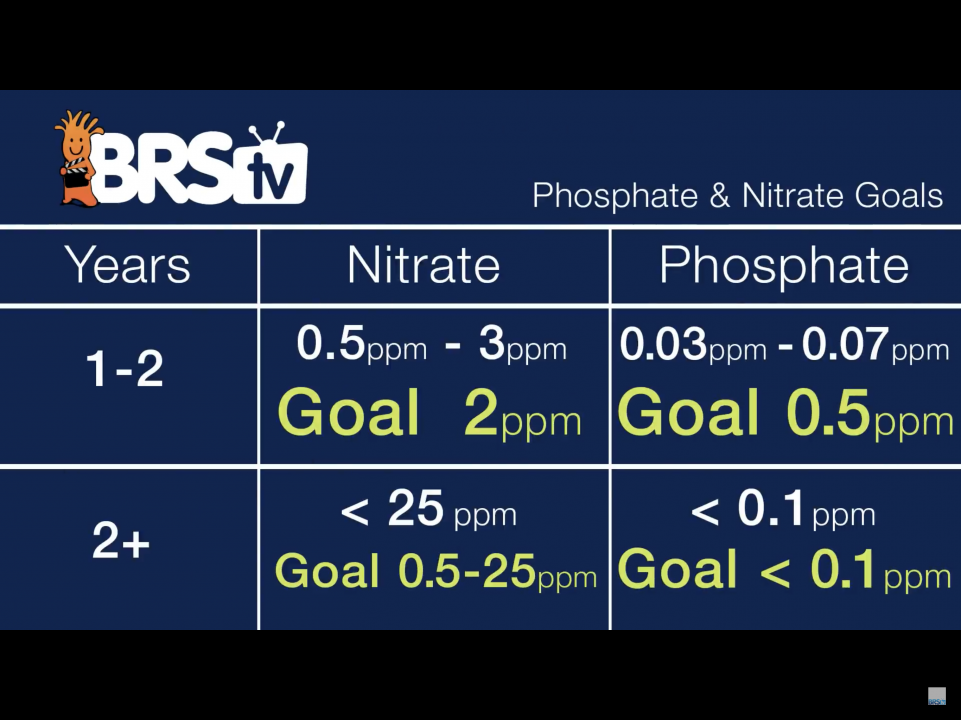 BRStv

Phosphate & Nitrate Goals

| Years | Nitrate | Phosphate |
|---|---|---|
| 1-2 | 0.5ppm - 3ppm Goal 2ppm | 0.03ppm - 0.07ppm Goal 0.5ppm |
| 2+ | < 25 ppm Goal 0.5-25ppm | < 0.1ppm Goal < 0.1ppm |